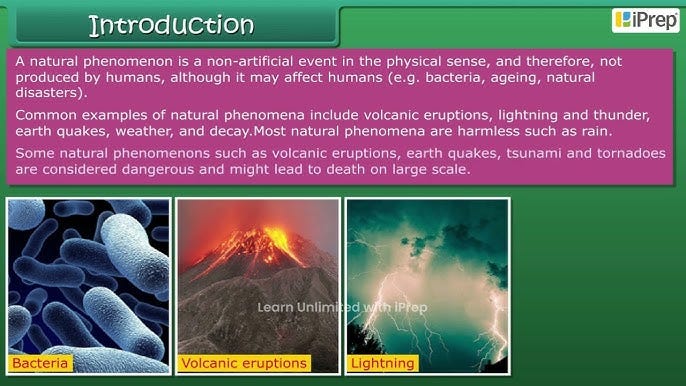 Introduction

iPrep

A natural phenomenon is a non-artificial event in the physical sense, and therefore, not produced by humans, although it may affect humans (e.g. bacteria, ageing, natural disasters).

Common examples of natural phenomena include volcanic eruptions, lightning and thunder, earth quakes, weather, and decay.Most natural phenomena are harmless such as rain.

Some natural phenomenons such as volcanic eruptions, earth quakes, tsunami and tornadoes are considered dangerous and might lead to death on large scale.

Learn Unlimited with iPrep

Bacteria

Volcanic eruptions

Lightning